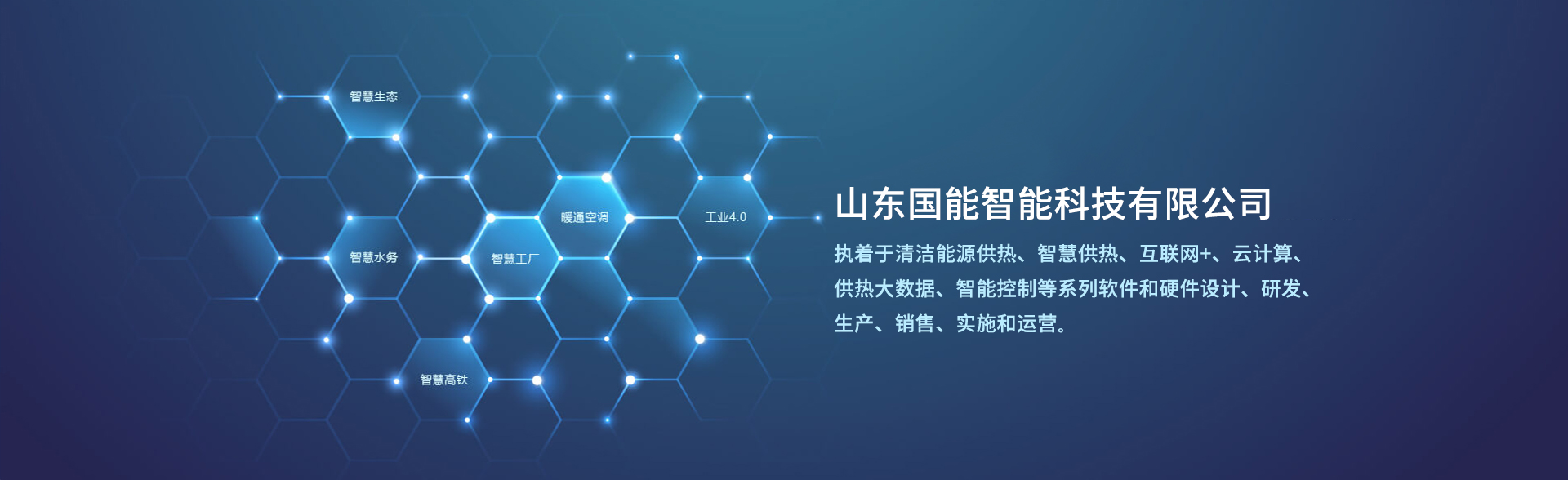 智慧生态

暖通空调

工业4.0

智慧水务

智慧工厂

智慧高铁

山东国能智能科技有限公司

执着于清洁能源供热、智慧供热、互联网+、云计算、供热大数据、智能控制等系列软件和硬件设计、研发、生产、销售、实施和运营。